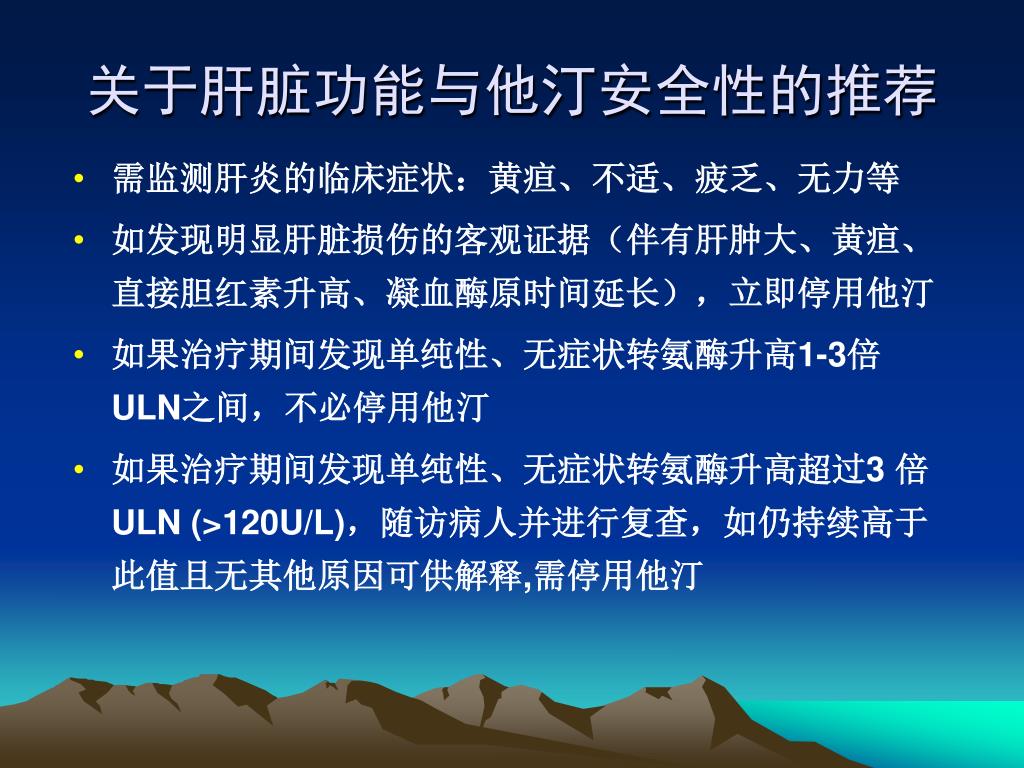 关于肝脏功能与他汀安全性的推荐

• 需监测肝炎的临床症状：黄疸、不适、疲乏、无力等

• 如发现明显肝脏损伤的客观证据（伴有肝肿大、黄疸、直接胆红素升高、凝血酶原时间延长），立即停用他汀

• 如果治疗期间发现单纯性、无症状转氨酶升高1-3倍ULN之间，不必停用他汀

• 如果治疗期间发现单纯性、无症状转氨酶升高超过3 倍ULN (>120U/L)，随访病人并进行复查，如仍持续高于此值且无其他原因可供解释,需停用他汀